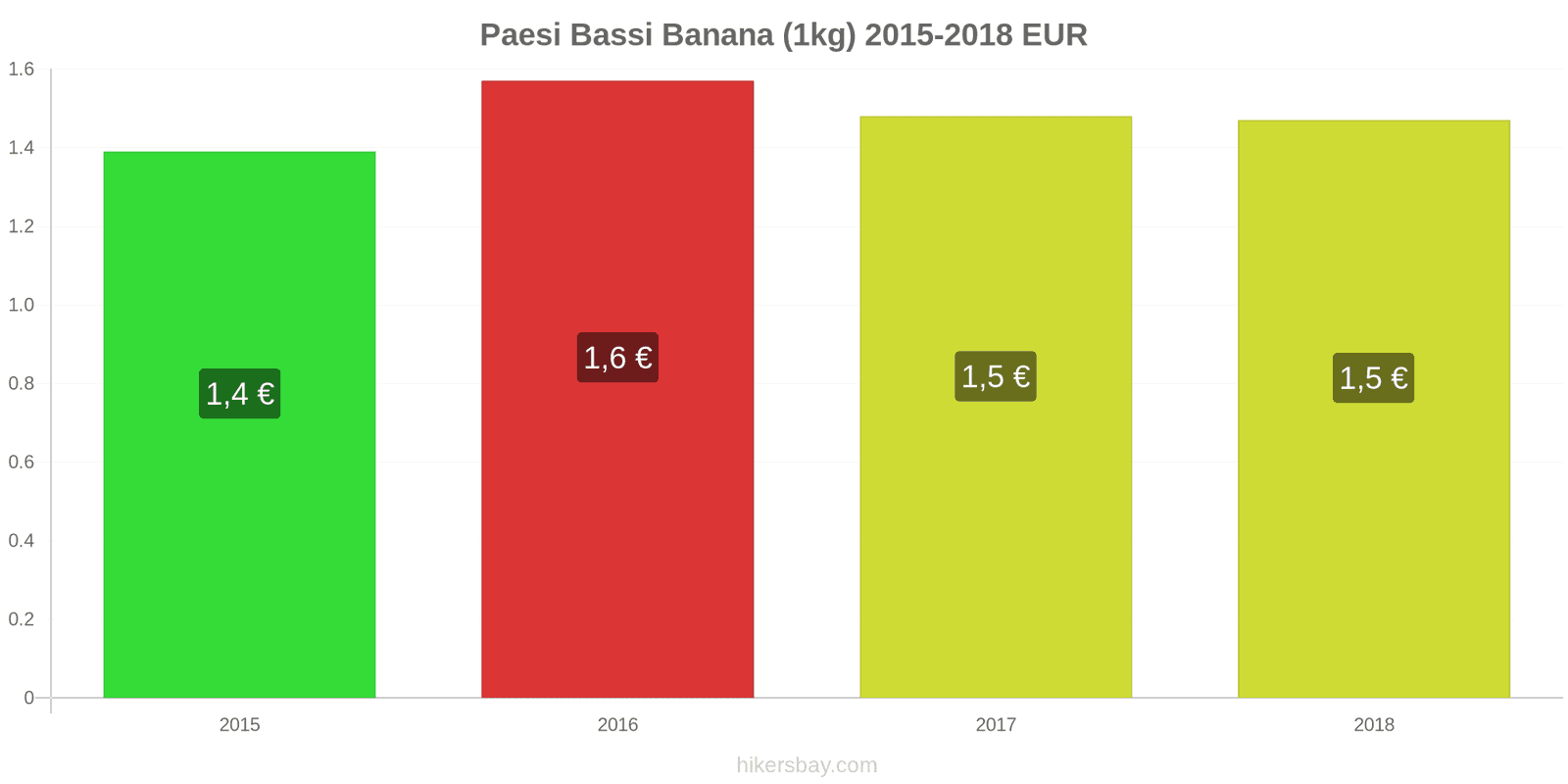 Paesi Bassi Banana (1kg) 2015-2018 EUR

1.6
1.4
1.2
1.0
0.8
0.6
0.4
0.2
0

1,4 €
1,6 €
1,5 €
1,5 €

2015
2016
2017
2018

hikersbay.com